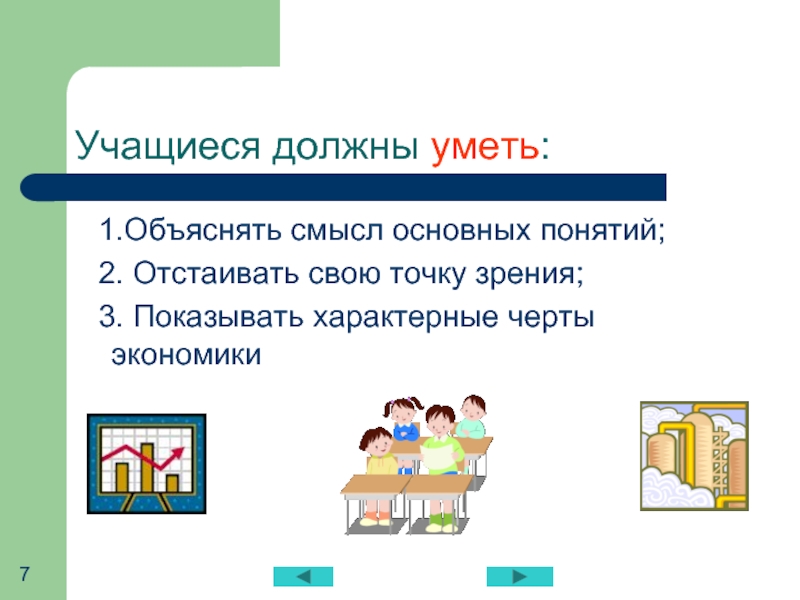 Учащиеся должны уметь:

1.Объяснять смысл основных понятий;

2. Отстаивать свою точку зрения;

3. Показывать характерные черты экономики

7